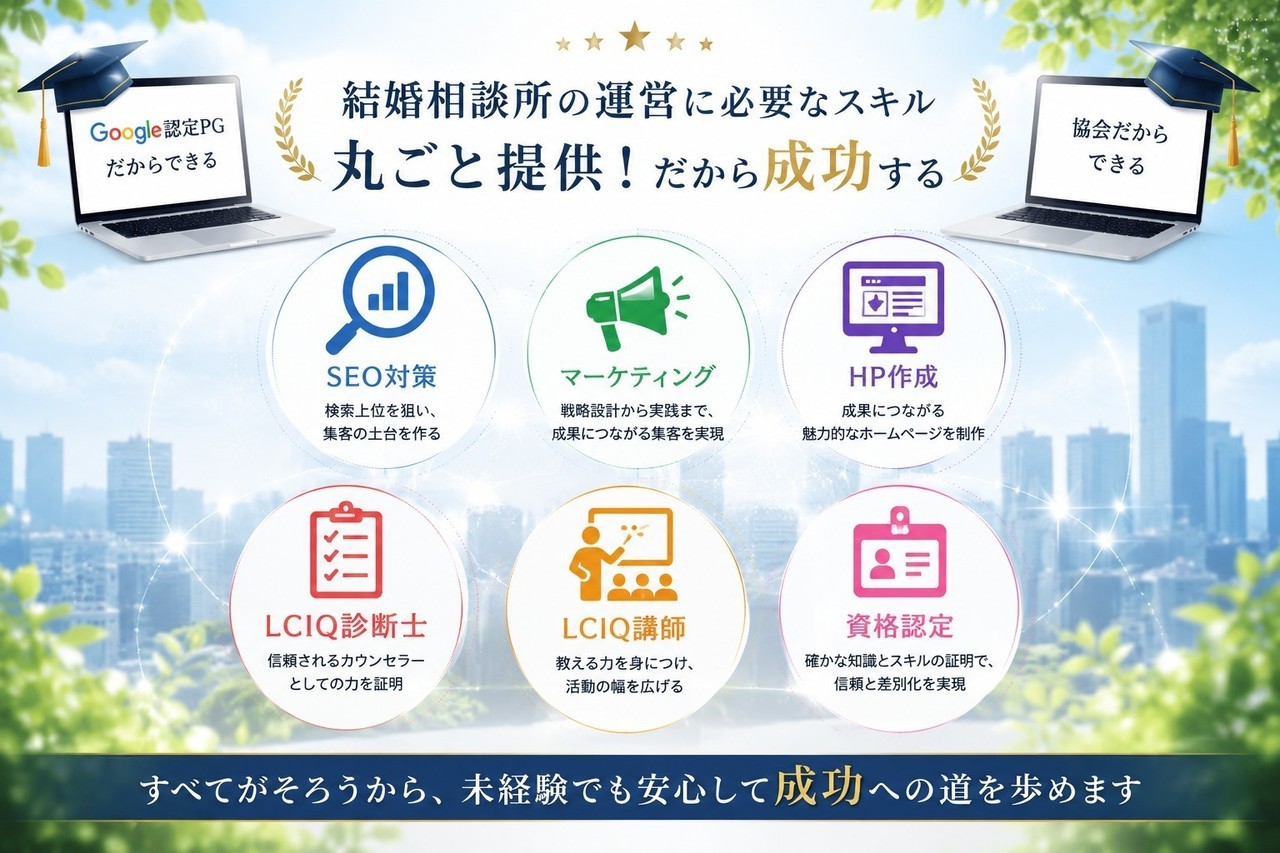 Google認定PG
だからできる

結婚相談所の運営に必要なスキル
丸ごと提供！だから成功する

協会だから
できる

SEO対策
検索上位を狙い、
集客の土台を作る

マーケティング
戦略設計から実践まで、
成果につながる集客を実現

HP作成
成果につながる
魅力的なホームページを制作

LCIQ診断士
信頼されるカウンセラー
としての力を証明

LCIQ講師
教える力を身につけ、
活動の幅を広げる

資格認定
確かな知識とスキルの証明で、
信頼と差別化を実現

すべてがそろうから、未経験でも安心して成功への道を歩めます